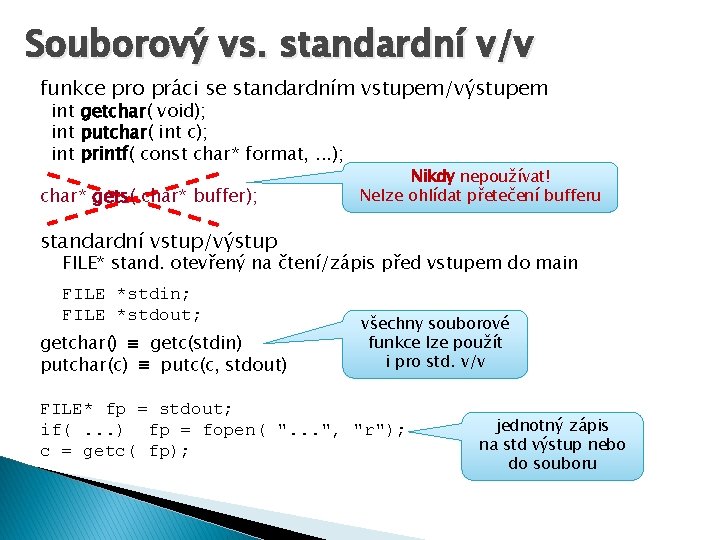 Souborový vs. standardní v/v

funkce pro práci se standardním vstupem/výstupem
int getchar( void);
int putchar( int c);
int printf( const char* format, ...);

char* gets( char* buffer);

Nikdy nepoužívat!
Nelze ohlídat přetečení bufferu

standardní vstup/výstup
FILE* stand. otevřený na čtení/zápis před vstupem do main

FILE *stdin;
FILE *stdout;

getchar() ≡ getc(stdin)
putchar(c) ≡ putc(c, stdout)

všechny souborové funkce lze použít i pro std. v/v

FILE* fp = stdout;
if( ...) fp = fopen( "...", "r");
c = getc( fp);

jednotný zápis na std výstup nebo do souboru